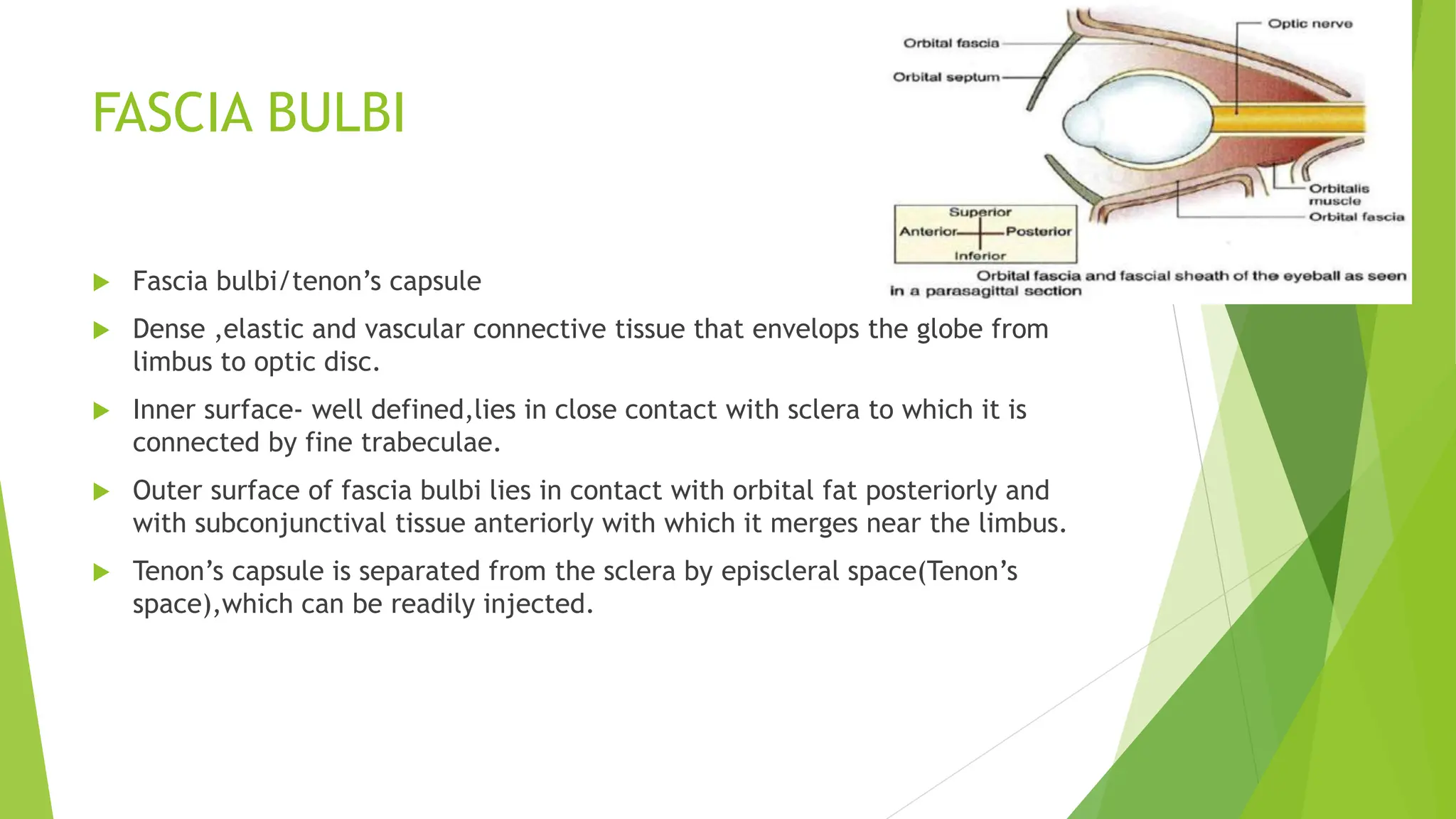 FASCIA BULBI

Orbital fascia
Orbital septum
Optic nerve
Orbitalis muscle
Orbital fascia
Superior
Anterior
Posterior
Inferior
Orbital fascia and fascial sheath of the eyeball as seen in a parasagittal section

Fascia bulbi/tenon’s capsule

Dense ,elastic and vascular connective tissue that envelops the globe from limbus to optic disc.

Inner surface- well defined,lies in close contact with sclera to which it is connected by fine trabeculae.

Outer surface of fascia bulbi lies in contact with orbital fat posteriorly and with subconjunctival tissue anteriorly with which it merges near the limbus.

Tenon’s capsule is separated from the sclera by episcleral space(Tenon’s space),which can be readily injected.